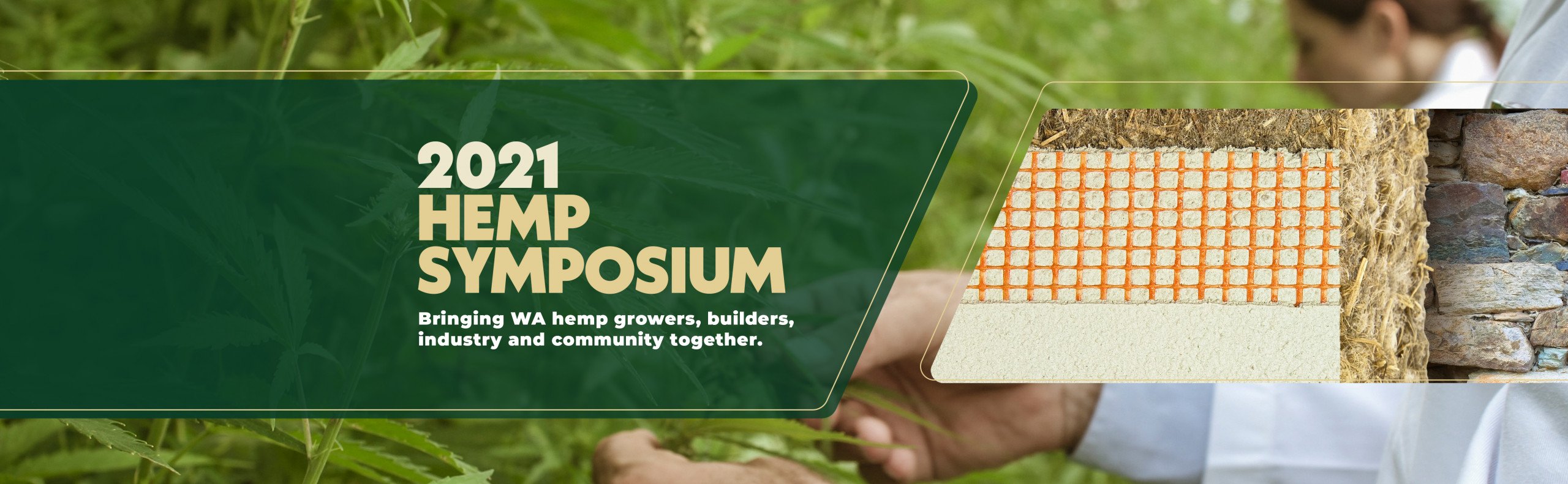 2021
HEMP
SYMPOSIUM

Bringing WA hemp growers, builders, industry and community together.